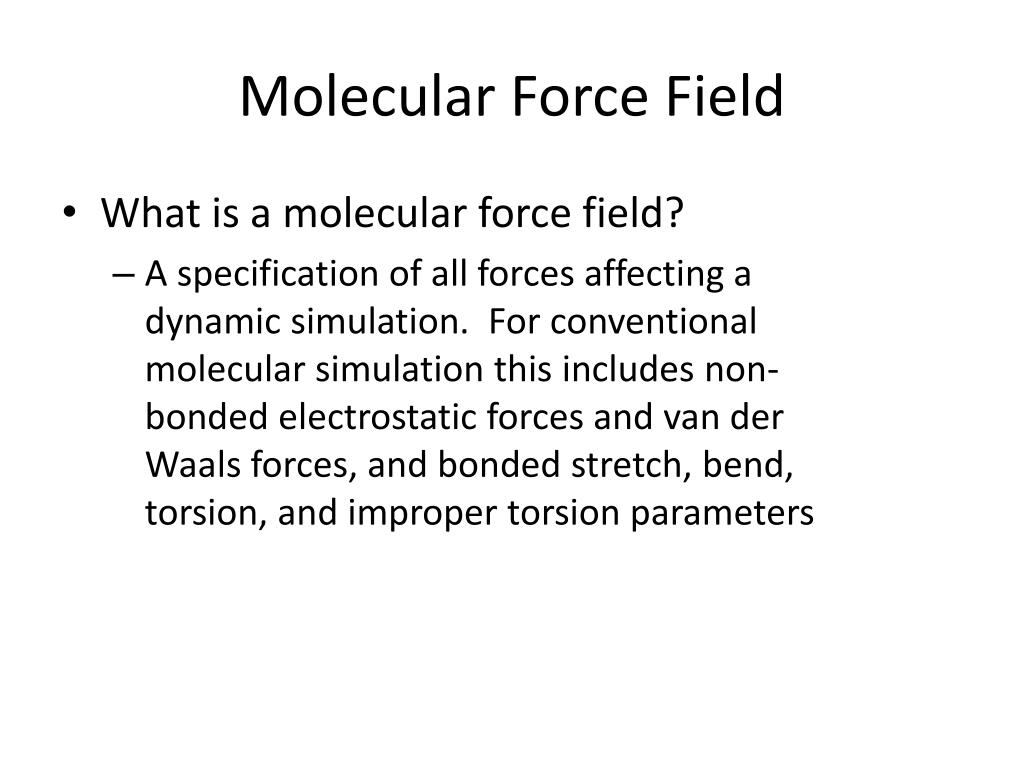 Molecular Force Field

• What is a molecular force field?
– A specification of all forces affecting a dynamic simulation. For conventional molecular simulation this includes non-bonded electrostatic forces and van der Waals forces, and bonded stretch, bend, torsion, and improper torsion parameters